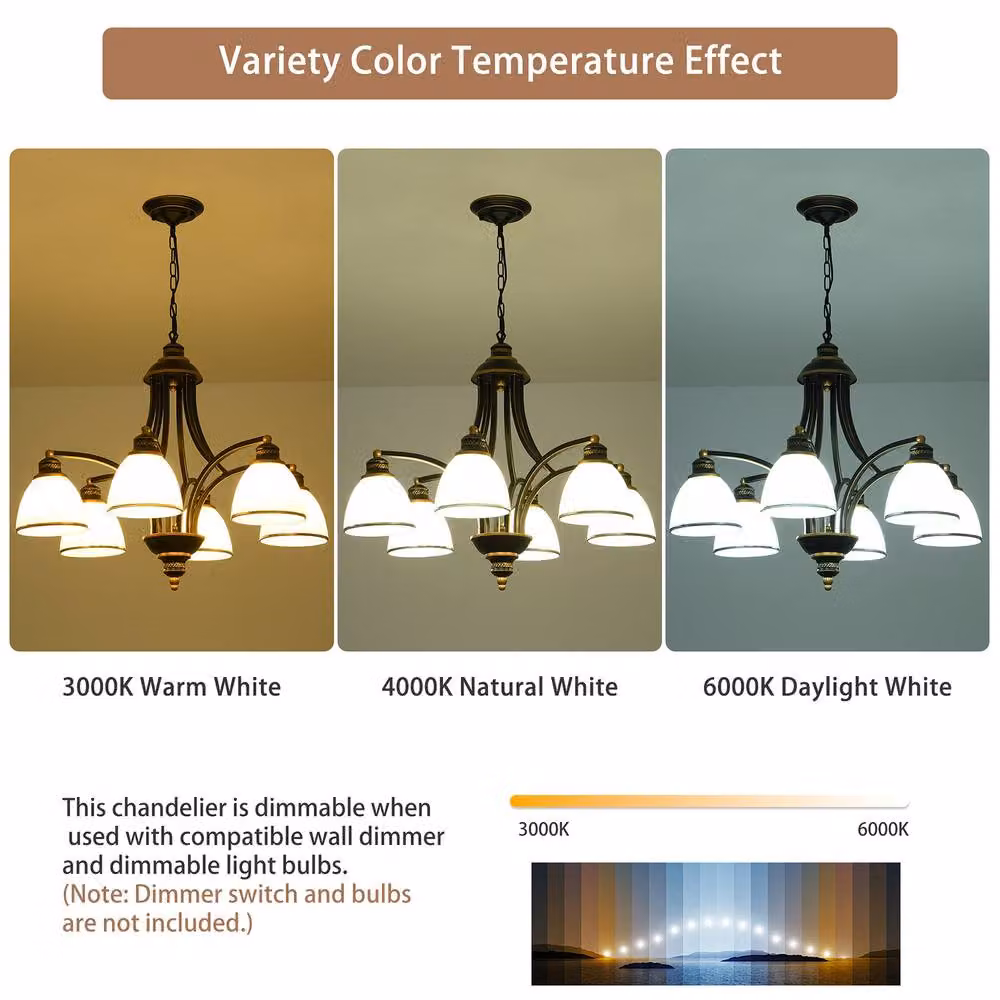 Variety Color Temperature Effect

3000K Warm White

4000K Natural White

6000K Daylight White

This chandelier is dimmable when used with compatible wall dimmer and dimmable light bulbs.
(Note: Dimmer switch and bulbs are not included.)

3000K

6000K